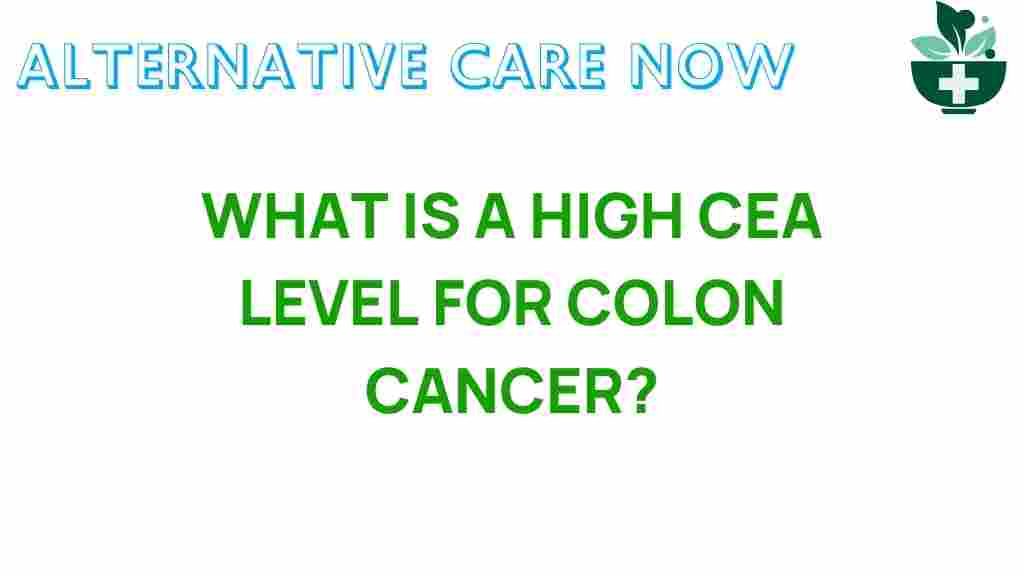 ALTERNATIVE CARE NOW

WHAT IS A HIGH CEA LEVEL FOR COLON CANCER?